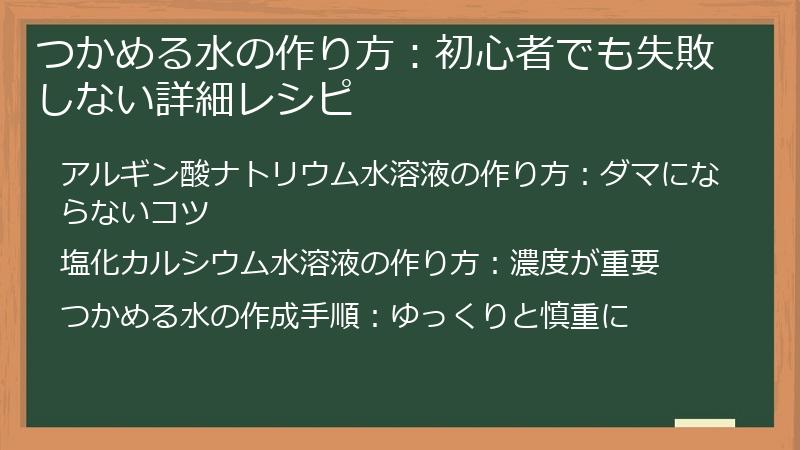 つかめる水の作り方：初心者でも失敗しない詳細レシピ

アルギン酸ナトリウム水溶液の作り方：ダマにならないコツ

塩化カルシウム水溶液の作り方：濃度が重要

つかめる水の作成手順：ゆっくりと慎重に